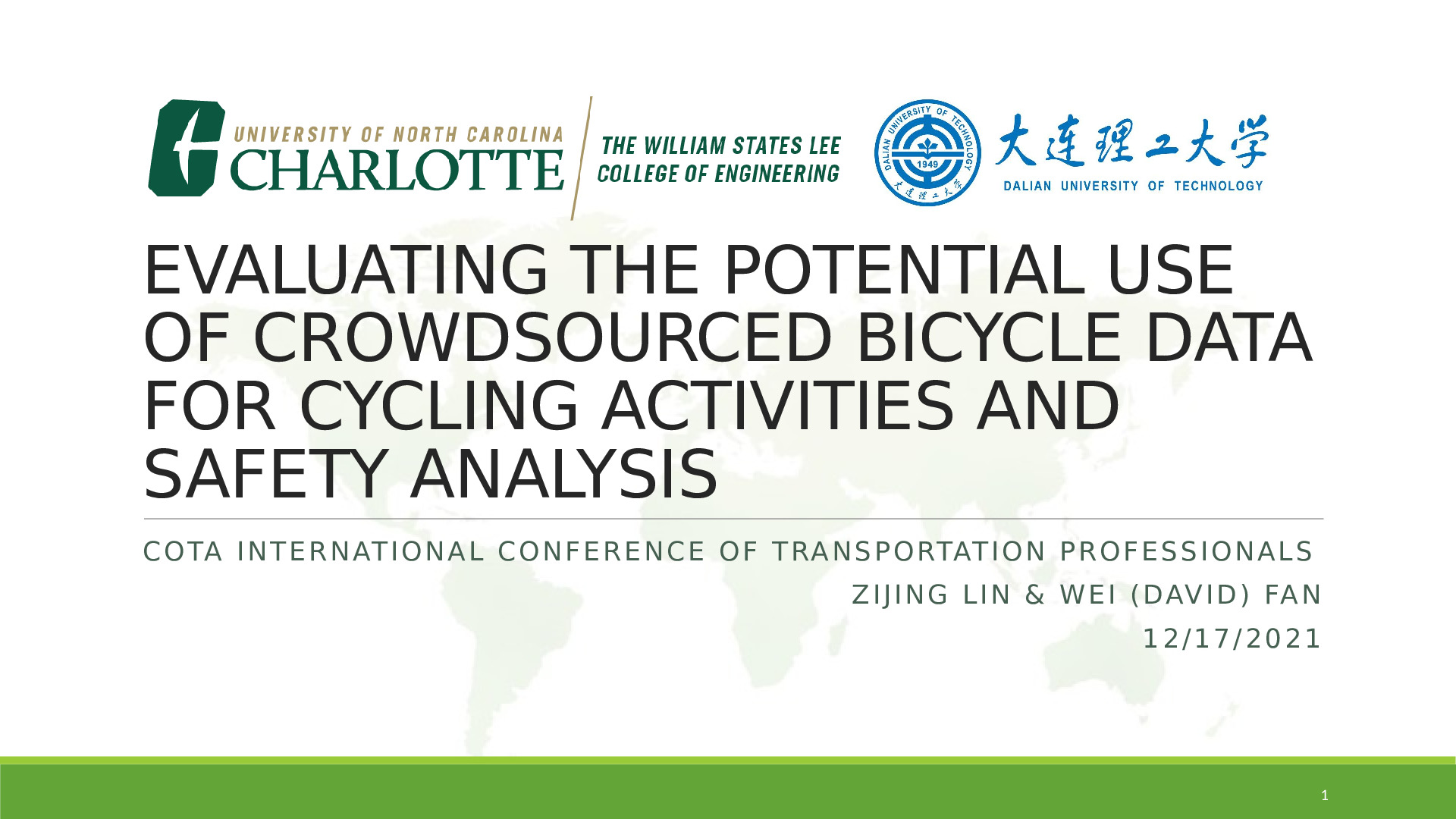 UNIVERSITY OF NORTH CAROLINA
CHARLOTTE

THE WILLIAM STATES LEE
COLLEGE OF ENGINEERING

DALIAN UNIVERSITY OF TECHNOLOGY
1949
大连理工大学

大连理工大学
DALIAN UNIVERSITY OF TECHNOLOGY

EVALUATING THE POTENTIAL USE OF CROWDSOURCED BICYCLE DATA FOR CYCLING ACTIVITIES AND SAFETY ANALYSIS

COTA INTERNATIONAL CONFERENCE OF TRANSPORTATION PROFESSIONALS

ZIJING LIN & WEI (DAVID) FAN

12/17/2021

1